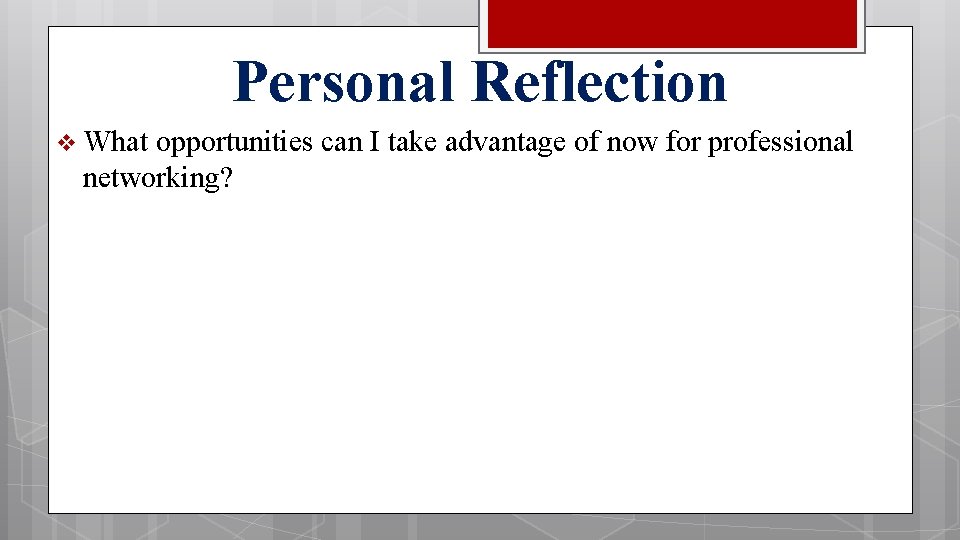 Personal Reflection

❖ What opportunities can I take advantage of now for professional networking?